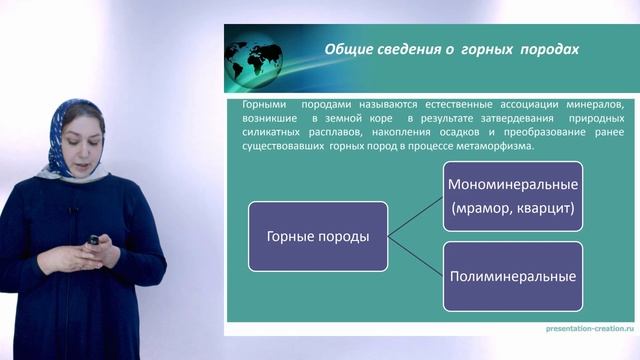 Общие сведения о горных породах

Горными породами называются естественные ассоциации минералов, возникшие в земной коре в результате затвердевания природных силикатных расплавов, накопления осадков и преобразование ранее существовавших горных пород в процессе метаморфизма.

Горные породы

Мономинеральные (мрамор, кварцит)

Полиминеральные

presentation-creation.ru